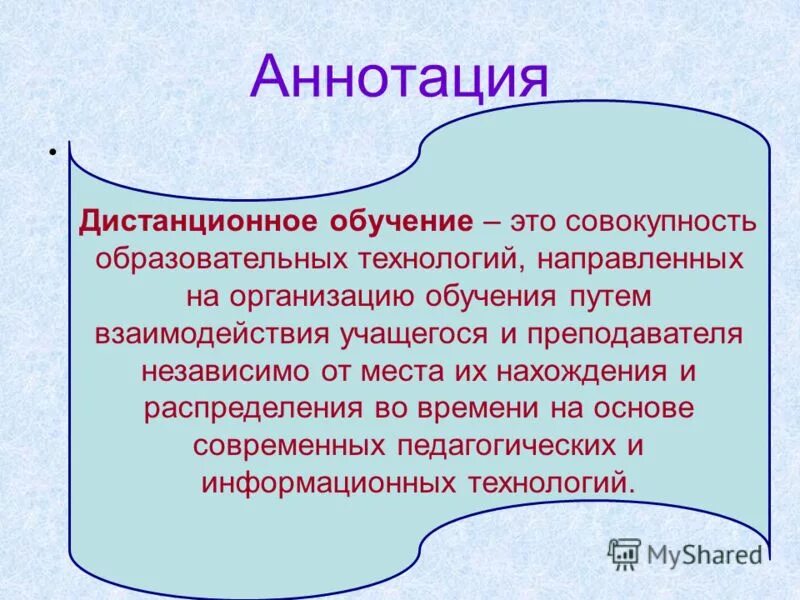 Аннотация

•

Дистанционное обучение – это совокупность образовательных технологий, направленных на организацию обучения путем взаимодействия учащегося и преподавателя независимо от места их нахождения и распределения во времени на основе современных педагогических и информационных технологий.

MyShared